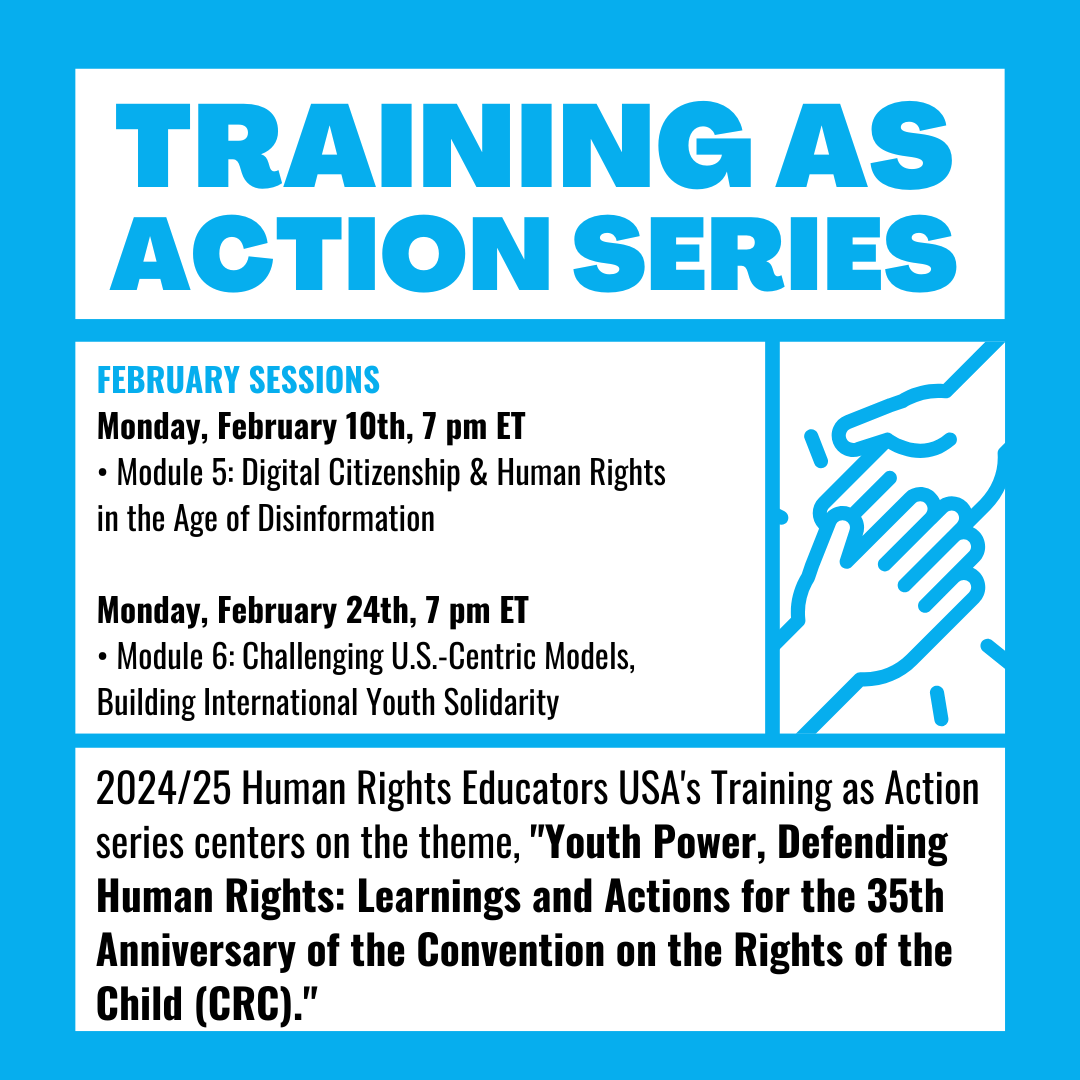 TRAINING AS ACTION SERIES

FEBRUARY SESSIONS
Monday, February 10th, 7 pm ET
• Module 5: Digital Citizenship & Human Rights in the Age of Disinformation

Monday, February 24th, 7 pm ET
• Module 6: Challenging U.S.-Centric Models, Building International Youth Solidarity

2024/25 Human Rights Educators USA's Training as Action series centers on the theme, "Youth Power, Defending Human Rights: Learnings and Actions for the 35th Anniversary of the Convention on the Rights of the Child (CRC)."